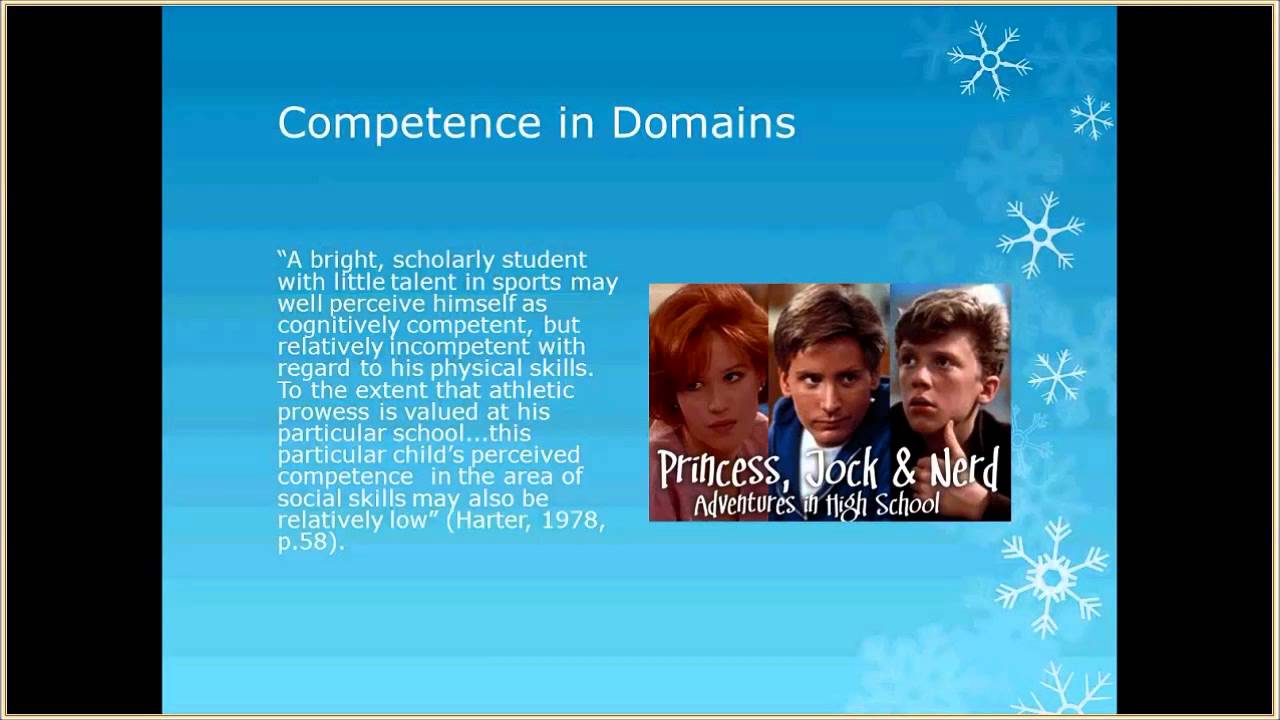 Competence in Domains

"A bright, scholarly student with little talent in sports may well perceive himself as cognitively competent, but relatively incompetent with regard to his physical skills. To the extent that athletic prowess is valued at his particular school...this particular child's perceived competence in the area of social skills may also be relatively low" (Harter, 1978, p.58).

Princess, Jock & Nerd
Adventures in High School